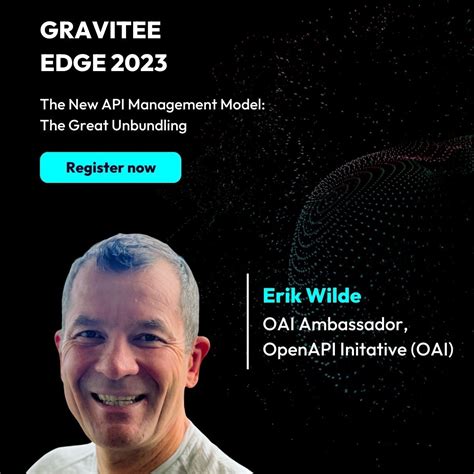 GRAVITEE
EDGE 2023

The New API Management Model:
The Great Unbundling

Register now

Erik Wilde
OAI Ambassador,
OpenAPI Initative (OAI)